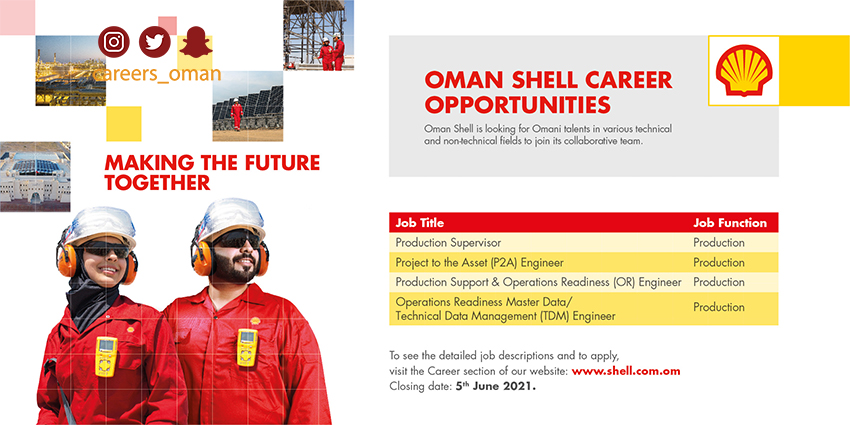 careers_oman

MAKING THE FUTURE TOGETHER

OMAN SHELL CAREER OPPORTUNITIES

Oman Shell is looking for Omani talents in various technical and non-technical fields to join its collaborative team.

| Job Title | Job Function |
|---|---|
| Production Supervisor | Production |
| Project to the Asset (P2A) Engineer | Production |
| Production Support & Operations Readiness (OR) Engineer | Production |
| Operations Readiness Master Data/ Technical Data Management (TDM) Engineer | Production |

To see the detailed job descriptions and to apply, visit the Career section of our website: www.shell.com.om
Closing date: 5$^{th}$ June 2021.